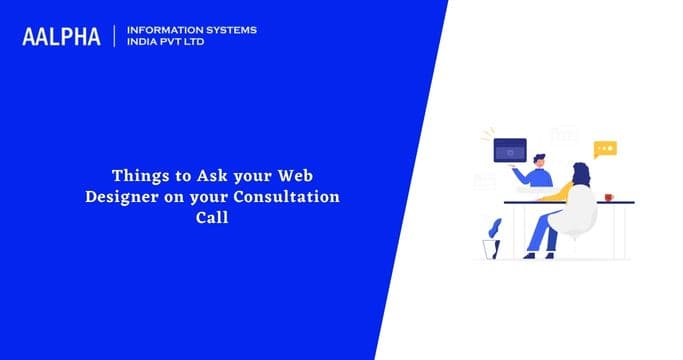 AALPHA | INFORMATION SYSTEMS INDIA PVT LTD

Things to Ask your Web Designer on your Consultation Call